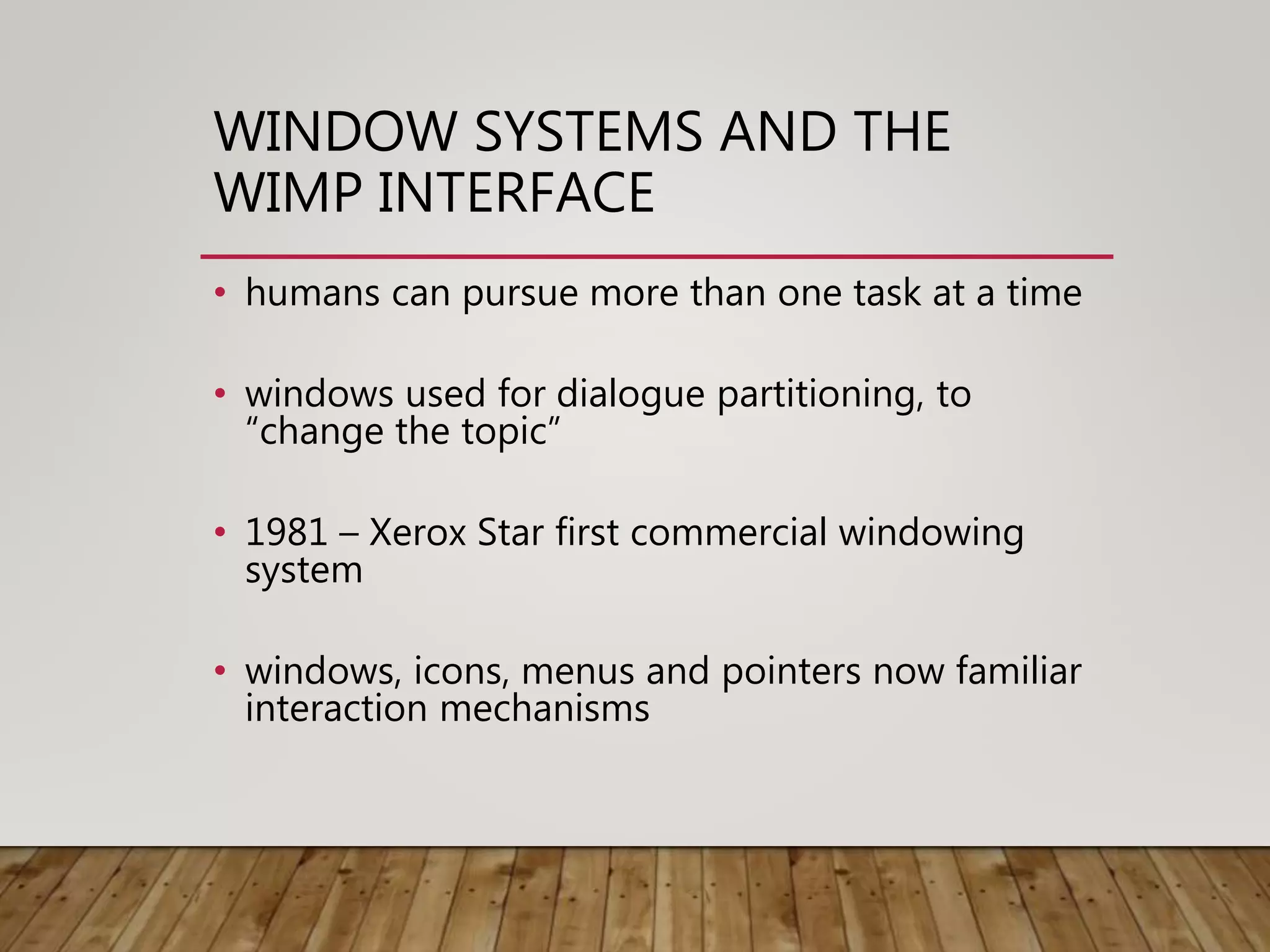 WINDOW SYSTEMS AND THE WIMP INTERFACE

• humans can pursue more than one task at a time

• windows used for dialogue partitioning, to “change the topic”

• 1981 – Xerox Star first commercial windowing system

• windows, icons, menus and pointers now familiar interaction mechanisms